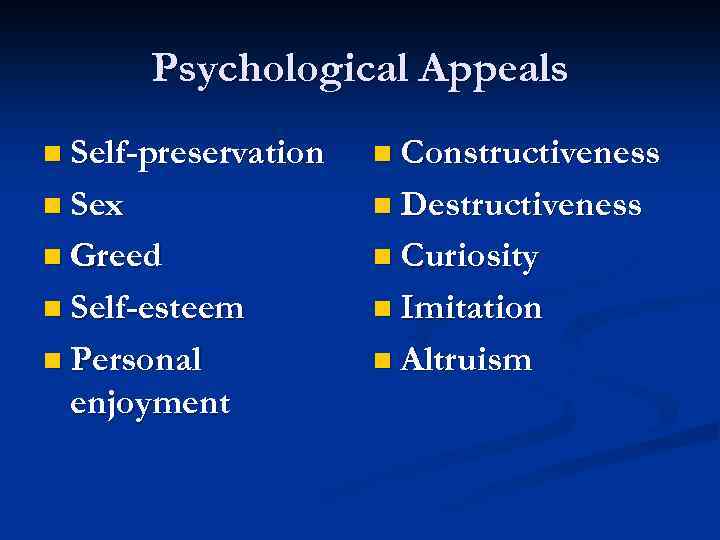 Psychological Appeals

- Self-preservation
- Sex
- Greed
- Self-esteem
- Personal enjoyment

- Constructiveness
- Destructiveness
- Curiosity
- Imitation
- Altruism